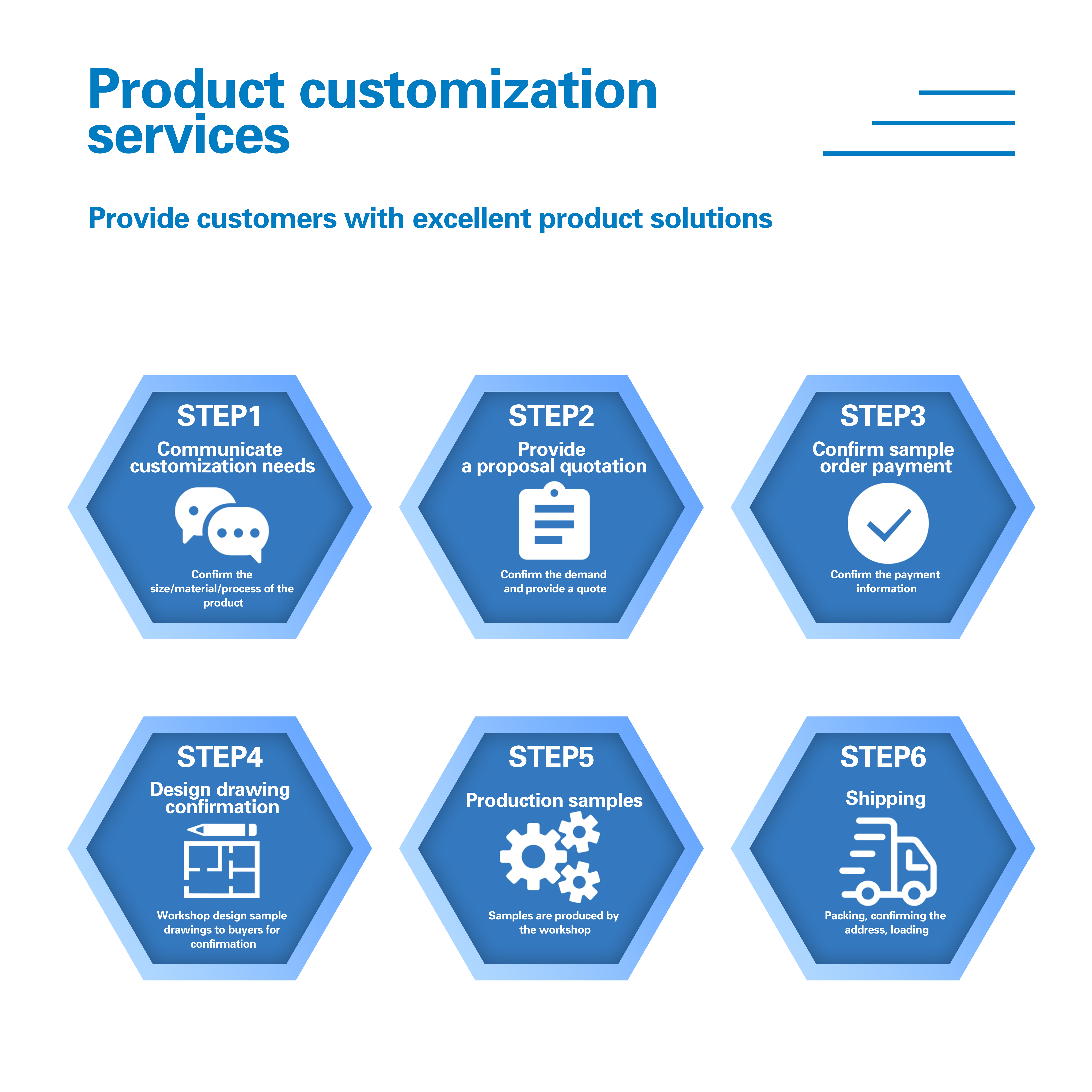 Product customization services

Provide customers with excellent product solutions

STEP1
Communicate customization needs
Confirm the size/material/process of the product

STEP2
Provide a proposal quotation
Confirm the demand and provide a quote

STEP3
Confirm sample order payment
Confirm the payment information

STEP4
Design drawing confirmation
Workshop design sample drawings to buyers for confirmation

STEP5
Production samples
Samples are produced by the workshop

STEP6
Shipping
Packing, confirming the address, loading